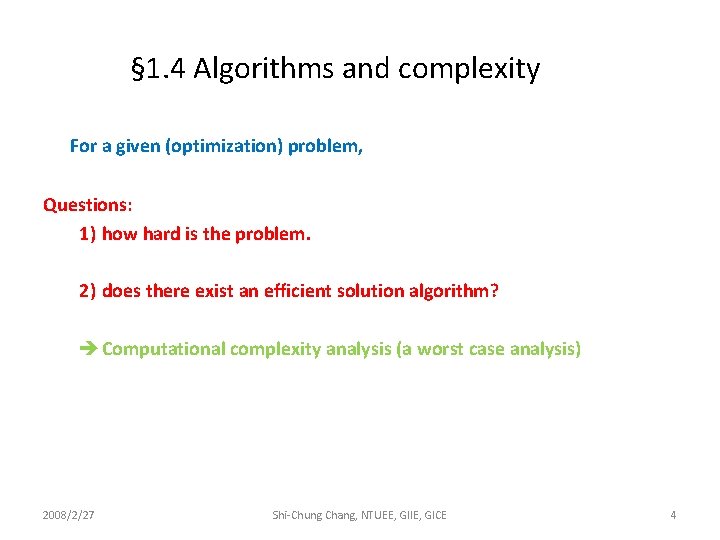 §1.4 Algorithms and complexity

For a given (optimization) problem,

Questions:

1) how hard is the problem.

2) does there exist an efficient solution algorithm?

➔ Computational complexity analysis (a worst case analysis)

2008/2/27

Shi-Chung Chang, NTUEE, GIIE, GICE

4